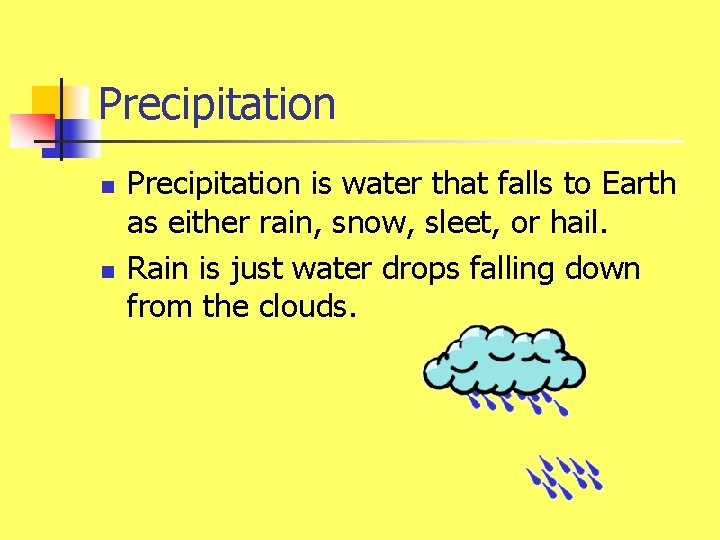 Precipitation

- Precipitation is water that falls to Earth as either rain, snow, sleet, or hail.
- Rain is just water drops falling down from the clouds.